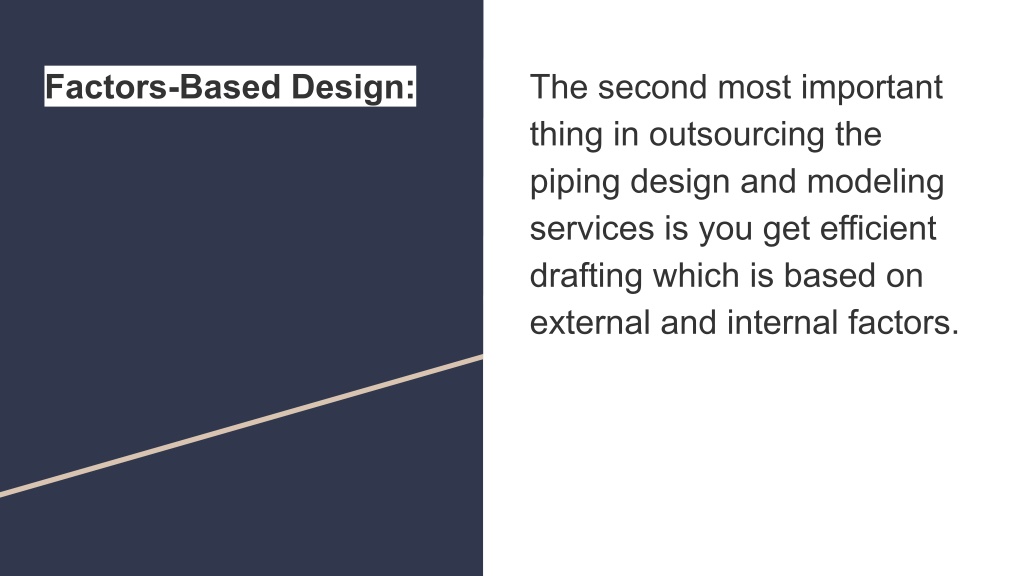 Factors-Based Design:

The second most important thing in outsourcing the piping design and modeling services is you get efficient drafting which is based on external and internal factors.